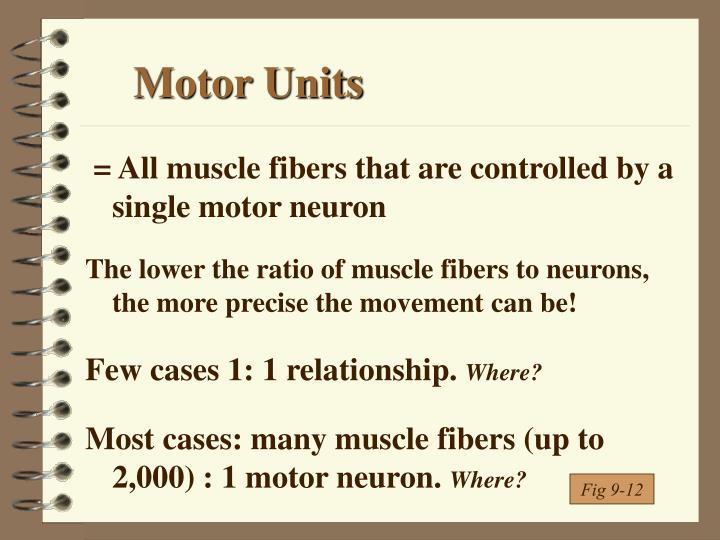 Motor Units

= All muscle fibers that are controlled by a single motor neuron

The lower the ratio of muscle fibers to neurons, the more precise the movement can be!

Few cases 1: 1 relationship. Where?

Most cases: many muscle fibers (up to 2,000) : 1 motor neuron. Where?

Fig 9-12